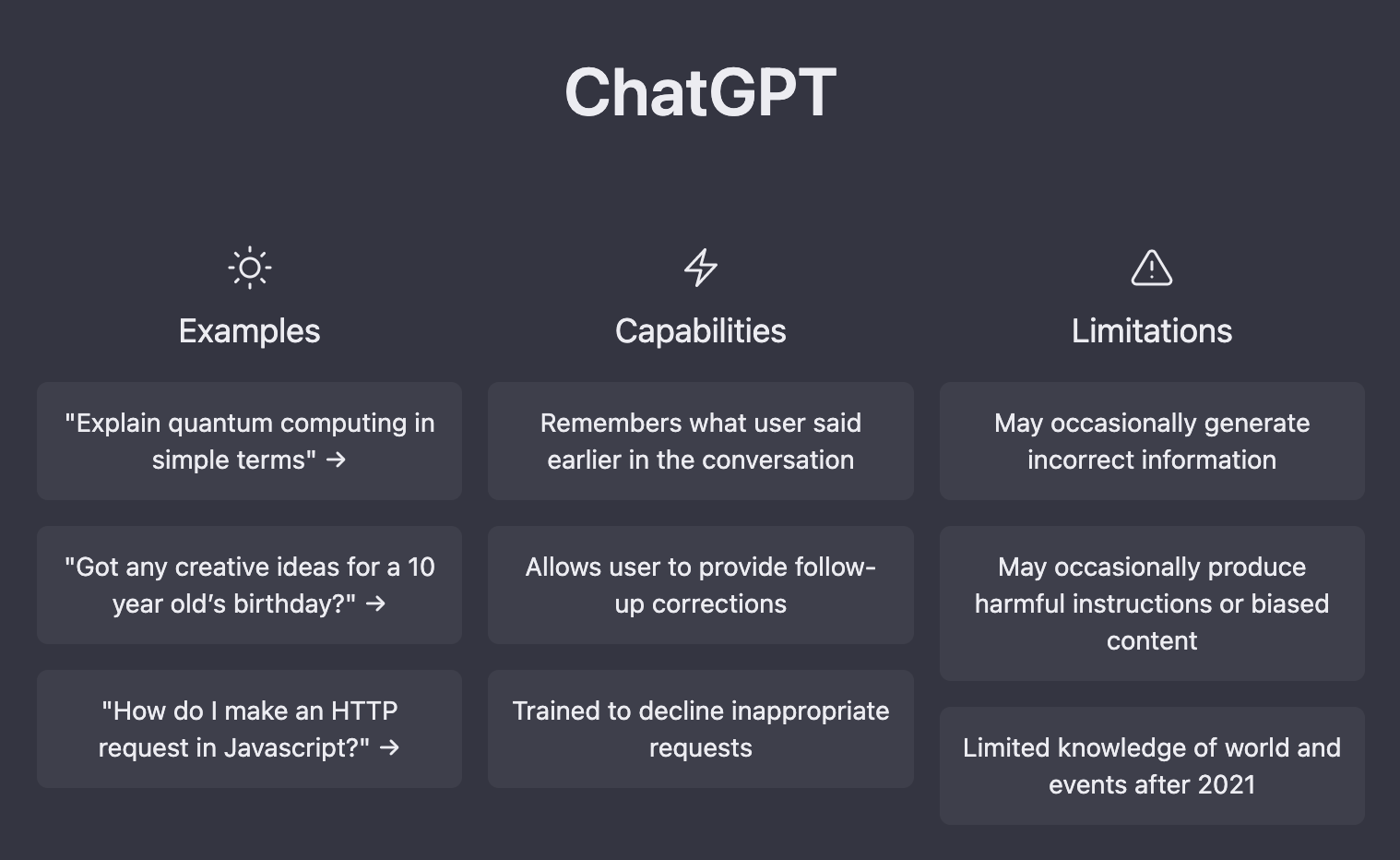 ChatGPT

Examples

"Explain quantum computing in simple terms" →

"Got any creative ideas for a 10 year old's birthday?" →

"How do I make an HTTP request in Javascript?" →

Capabilities

Remembers what user said earlier in the conversation

Allows user to provide follow-up corrections

Trained to decline inappropriate requests

Limitations

May occasionally generate incorrect information

May occasionally produce harmful instructions or biased content

Limited knowledge of world and events after 2021